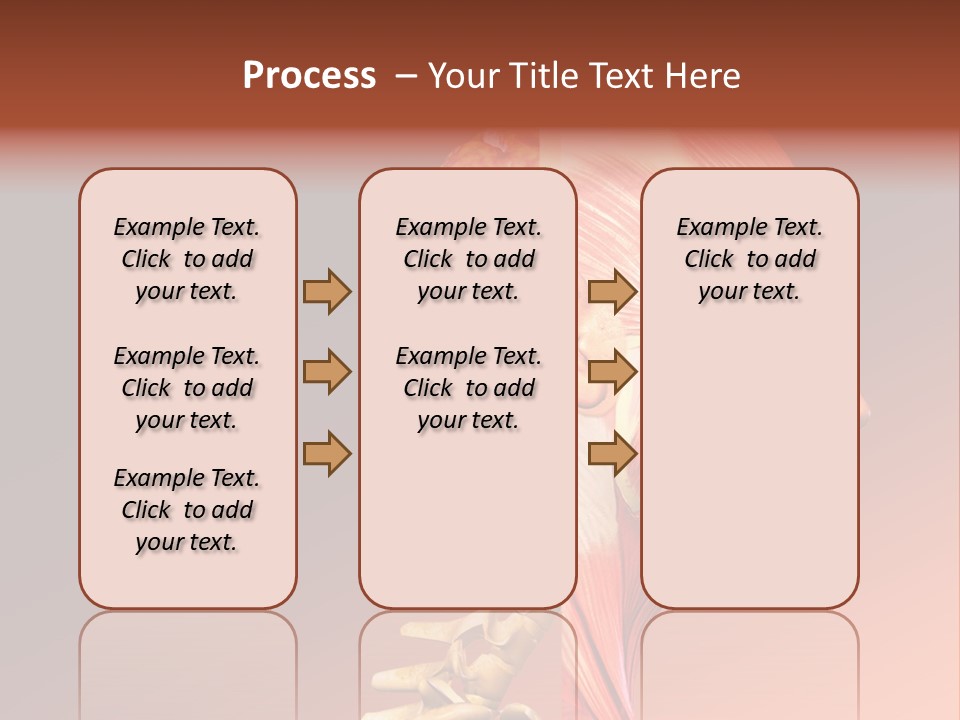 Process – Your Title Text Here

Example Text. Click to add your text.

Example Text. Click to add your text.

Example Text. Click to add your text.

Example Text. Click to add your text.

Example Text. Click to add your text.

Example Text. Click to add your text.